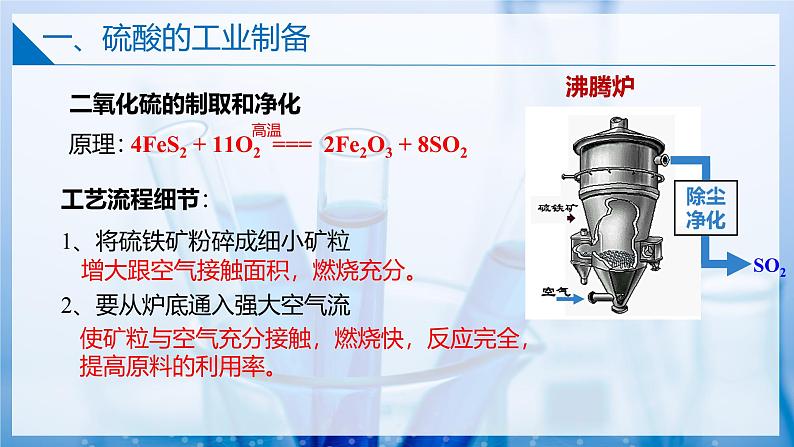 一、硫酸的工业制备

二氧化硫的制取和净化

原理：$4FeS_2 + 11O_2 \overset{高温}{===} 2Fe_2O_3 + 8SO_2$

工艺流程细节：

1、将硫铁矿粉碎成细小矿粒

增大跟空气接触面积，燃烧充分。

2、要从炉底通入强大空气流

使矿粒与空气充分接触，燃烧快，反应完全，提高原料的利用率。

沸腾炉

硫铁矿

空气

除尘净化

$SO_2$